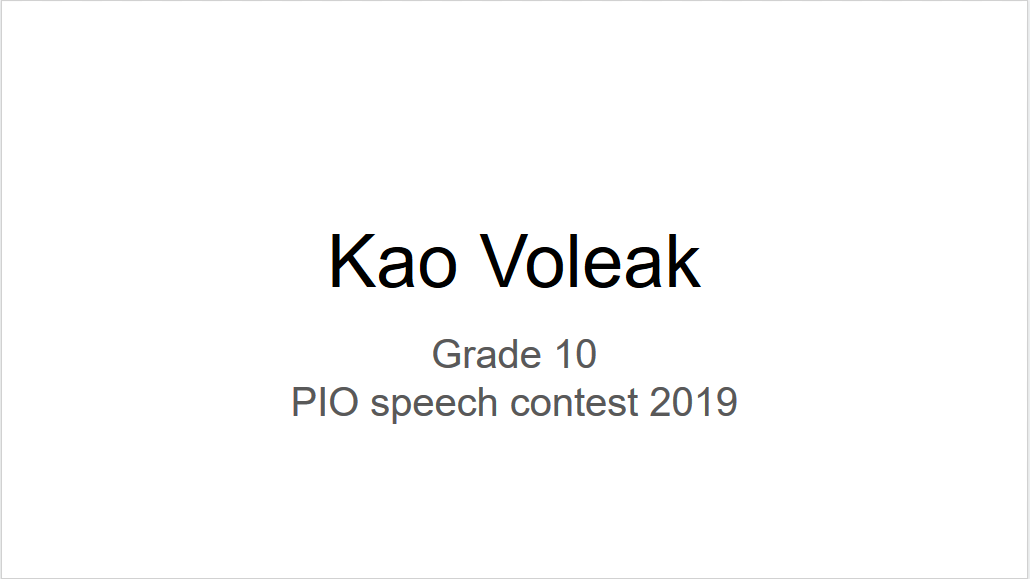 Kao Voleak

Grade 10
PIO speech contest 2019